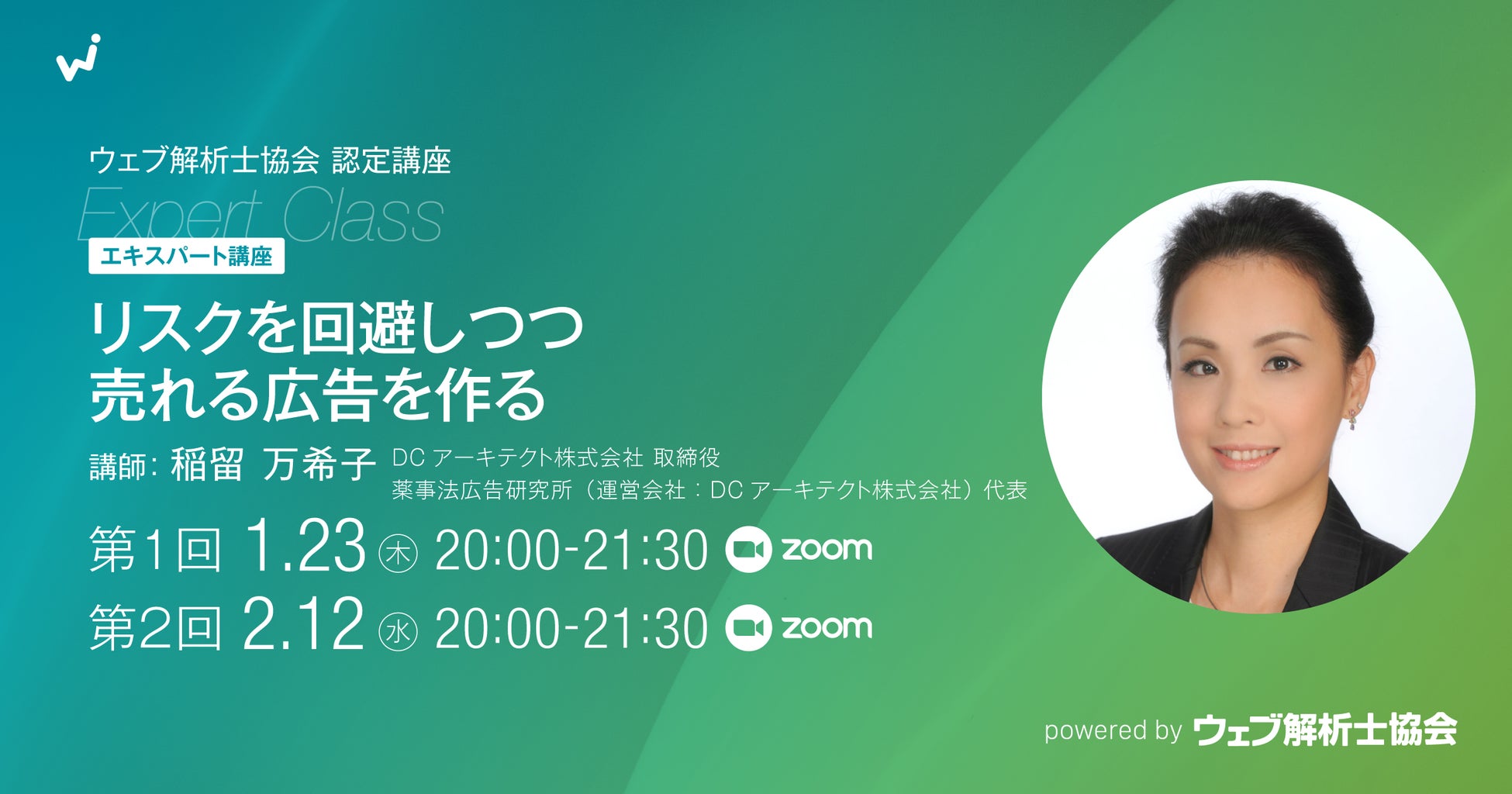 ウェブ解析士協会 認定講座

Expert Class

エキスパート講座

リスクを回避しつつ
売れる広告を作る

講師: 稲留 万希子 DC アーキテクト株式会社 取締役
薬事法広告研究所（運営会社：DC アーキテクト株式会社）代表

第1回 1.23 ㊍ 20:00-21:30 zoom
第2回 2.12 ㊌ 20:00-21:30 zoom

powered by ウェブ解析士協会